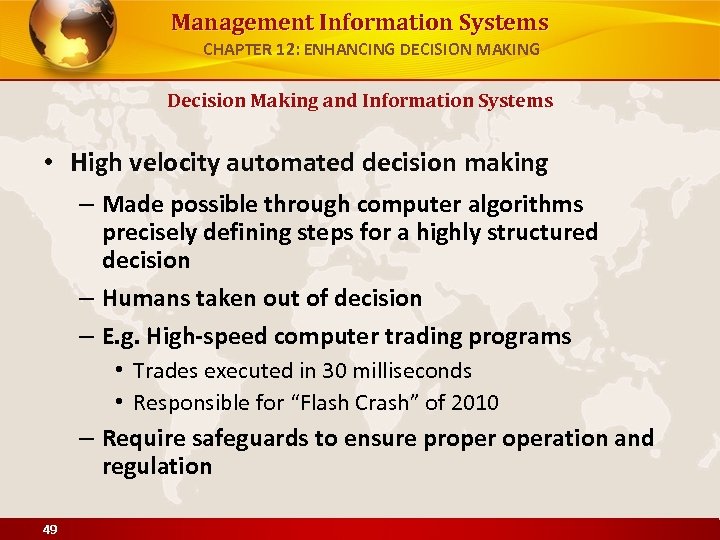 Management Information Systems
CHAPTER 12: ENHANCING DECISION MAKING

Decision Making and Information Systems

• High velocity automated decision making
– Made possible through computer algorithms precisely defining steps for a highly structured decision
– Humans taken out of decision
– E.g. High-speed computer trading programs
• Trades executed in 30 milliseconds
• Responsible for “Flash Crash” of 2010
– Require safeguards to ensure proper operation and regulation

49